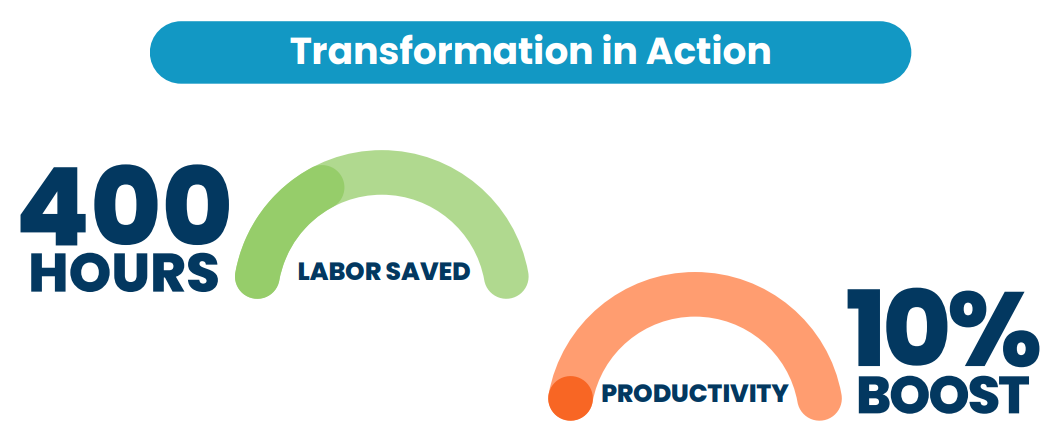 Transformation in Action

400 HOURS

LABOR SAVED

PRODUCTIVITY

10% BOOST